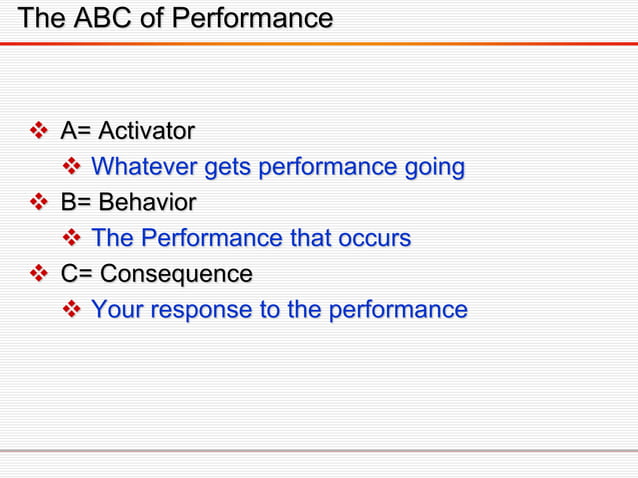 The ABC of Performance

❖ A= Activator
❖ Whatever gets performance going
❖ B= Behavior
❖ The Performance that occurs
❖ C= Consequence
❖ Your response to the performance